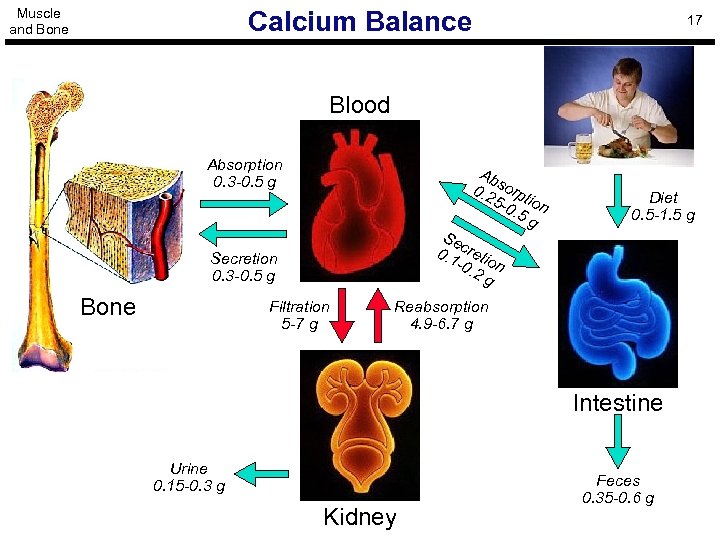 Muscle and Bone

Calcium Balance

17

Blood

Absorption
0.3-0.5 g

Secretion
0.3-0.5 g

Bone

Absorption
0.25-0.5 g

Secretion
0.1-0.2 g

Diet
0.5-1.5 g

Filtration
5-7 g

Reabsorption
4.9-6.7 g

Intestine

Urine
0.15-0.3 g

Kidney

Feces
0.35-0.6 g